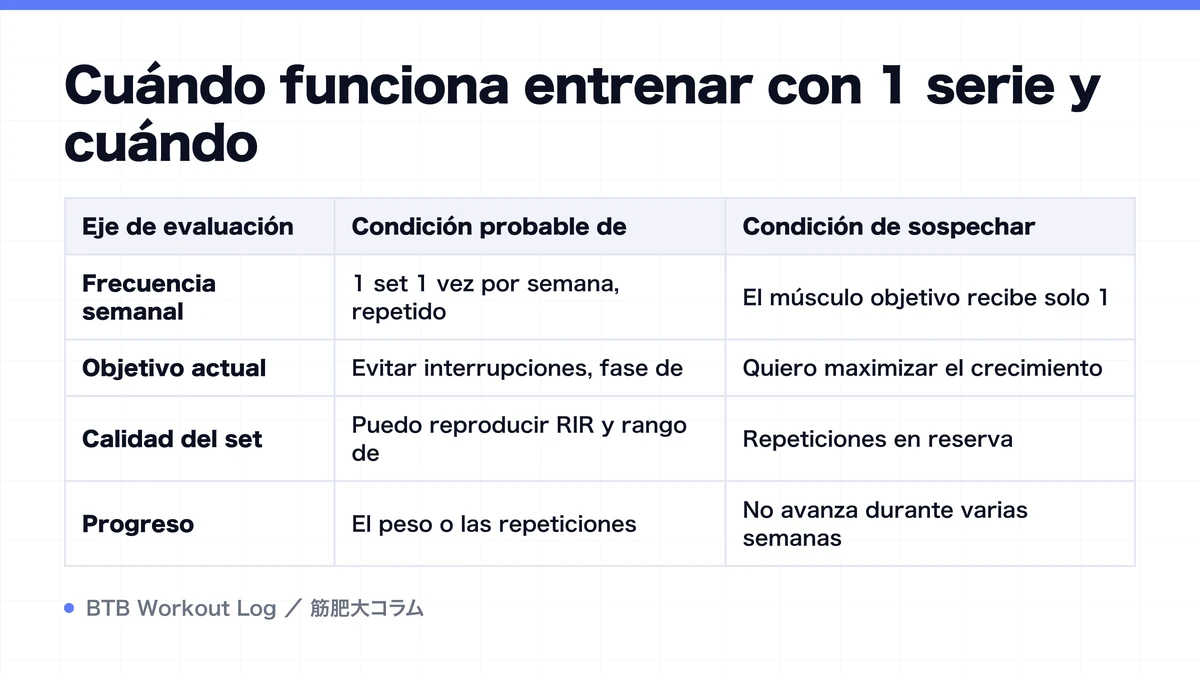 Cuándo funciona entrenar con 1 serie y cuándo

| Eje de evaluación | Condición probable de | Condición de sospechar |
|---|---|---|
| Frecuencia semanal | 1 set 1 vez por semana, repetido | El músculo objetivo recibe solo 1 |
| Objetivo actual | Evitar interrupciones, fase de | Quiero maximizar el crecimiento |
| Calidad del set | Puedo reproducir RIR y rango de | Repeticiones en reserva |
| Progreso | El peso o las repeticiones | No avanza durante varias semanas |

BTB Workout Log ／ 筋肥大コラム